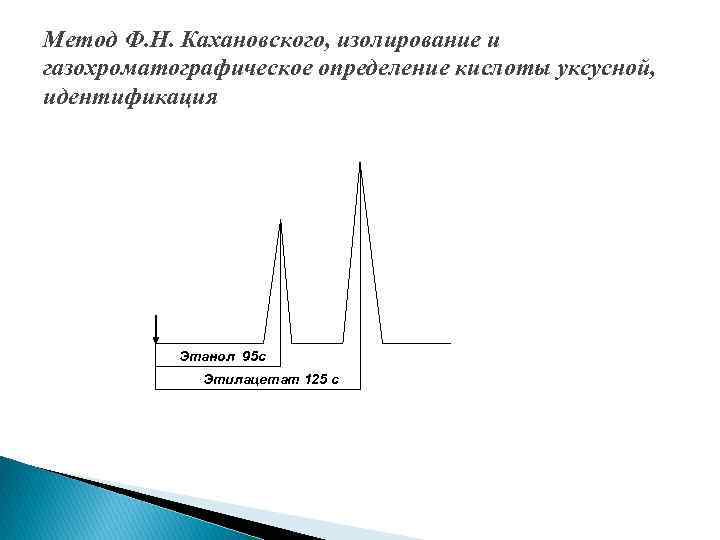 Метод Ф.Н. Кахановского, изолирование и газохроматографическое определение кислоты уксусной, идентификация

Этанол 95с

Этилацетат 125 с